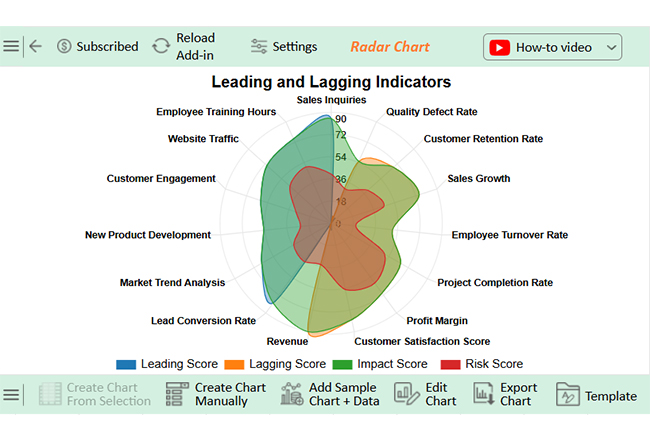 Subscribed Reload Add-in Settings Radar Chart How-to video

Leading and Lagging Indicators

Sales Inquiries
Quality Defect Rate
Customer Retention Rate
Sales Growth
Employee Turnover Rate
Project Completion Rate
Profit Margin
Customer Satisfaction Score
Revenue
Lead Conversion Rate
Market Trend Analysis
New Product Development
Customer Engagement
Website Traffic
Employee Training Hours

90
72
54
36
18
0

Leading Score Lagging Score Impact Score Risk Score

Create Chart From Selection
Create Chart Manually
Add Sample Chart + Data
Edit Chart
Export Chart
Template